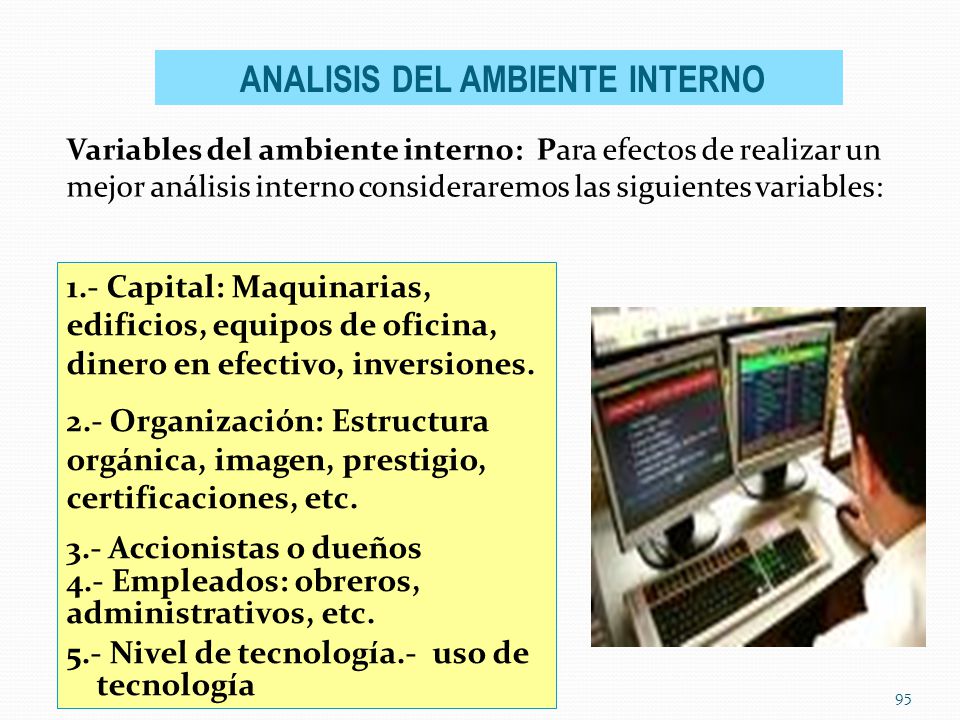 ANALISIS DEL AMBIENTE INTERNO

Variables del ambiente interno: Para efectos de realizar un mejor análisis interno consideraremos las siguientes variables:

1.- Capital: Maquinarias, edificios, equipos de oficina, dinero en efectivo, inversiones.

2.- Organización: Estructura orgánica, imagen, prestigio, certificaciones, etc.

3.- Accionistas o dueños
4.- Empleados: obreros, administrativos, etc.
5.- Nivel de tecnología.- uso de tecnología

95